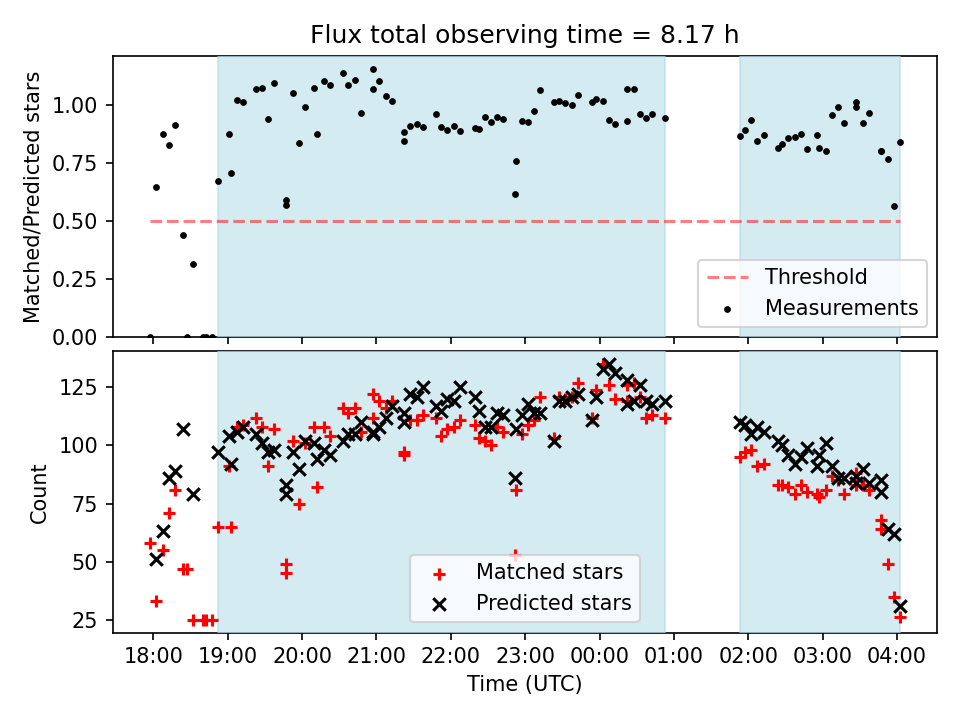 Flux total observing time = 8.17 h

Matched/Predicted stars

1.00
0.75
0.50
0.25
0.00

Threshold
Measurements

Count

125
100
75
50
25

Matched stars
Predicted stars

18:00 19:00 20:00 21:00 22:00 23:00 00:00 01:00 02:00 03:00 04:00

Time (UTC)